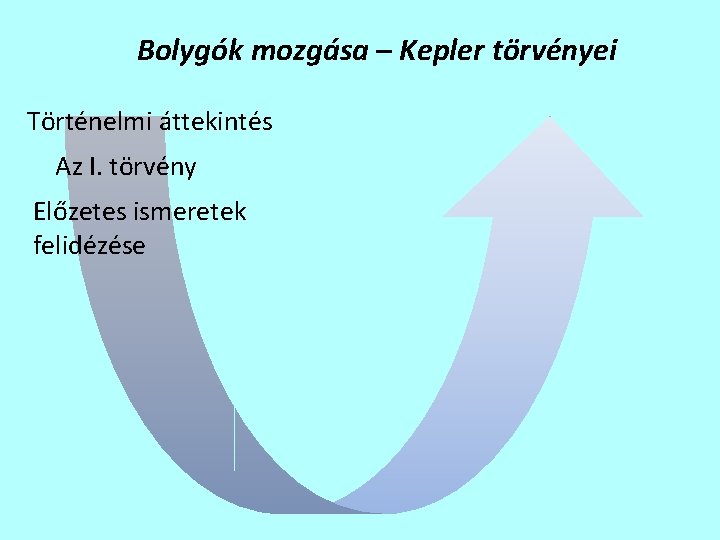 Bolygók mozgása – Kepler törvényei

Történelmi áttekintés

Az I. törvény

Előzetes ismeretek felidézése